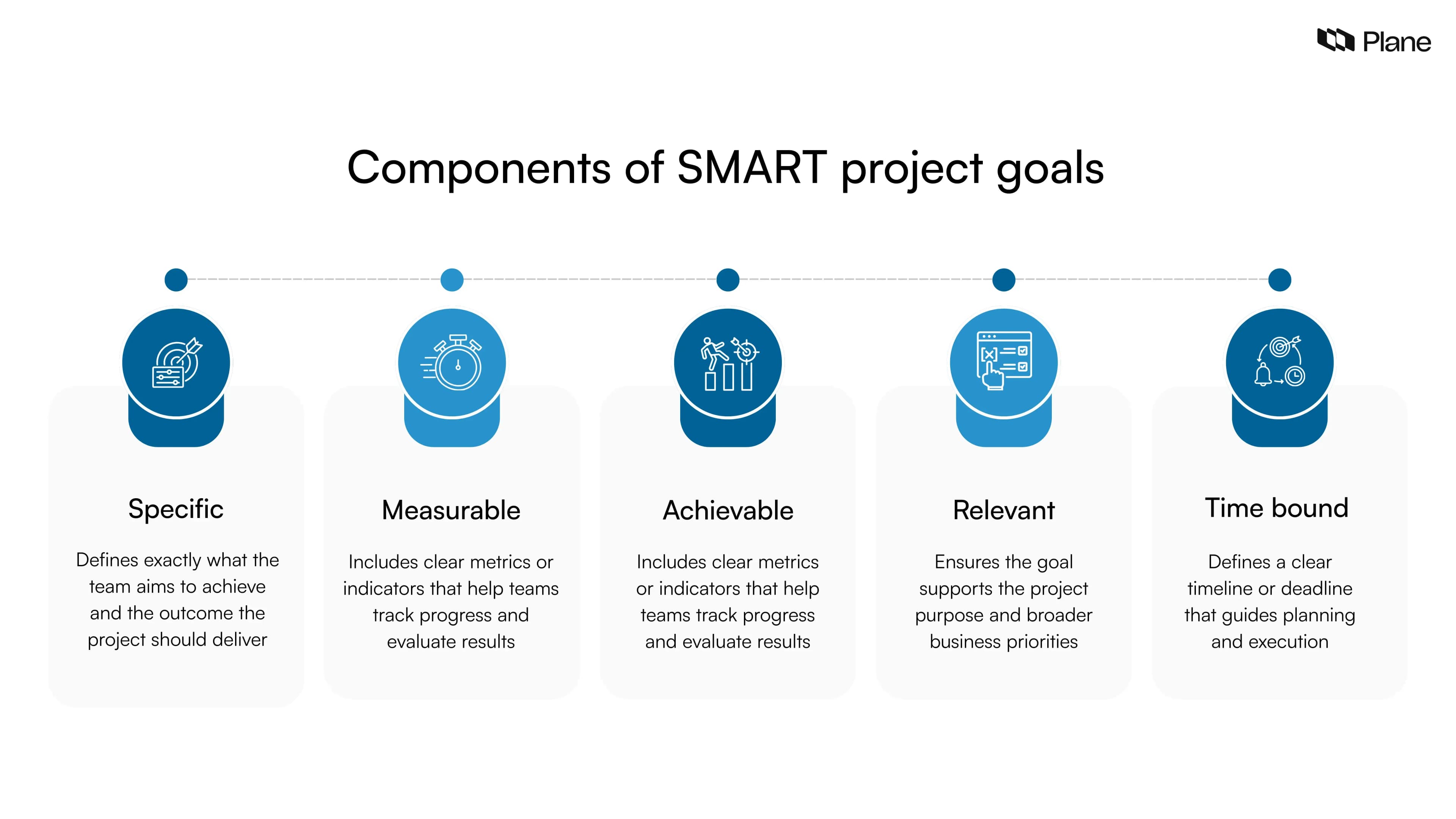 Plane

Components of SMART project goals

Specific

Defines exactly what the team aims to achieve and the outcome the project should deliver

Measurable

Includes clear metrics or indicators that help teams track progress and evaluate results

Achievable

Includes clear metrics or indicators that help teams track progress and evaluate results

Relevant

Ensures the goal supports the project purpose and broader business priorities

Time bound

Defines a clear timeline or deadline that guides planning and execution